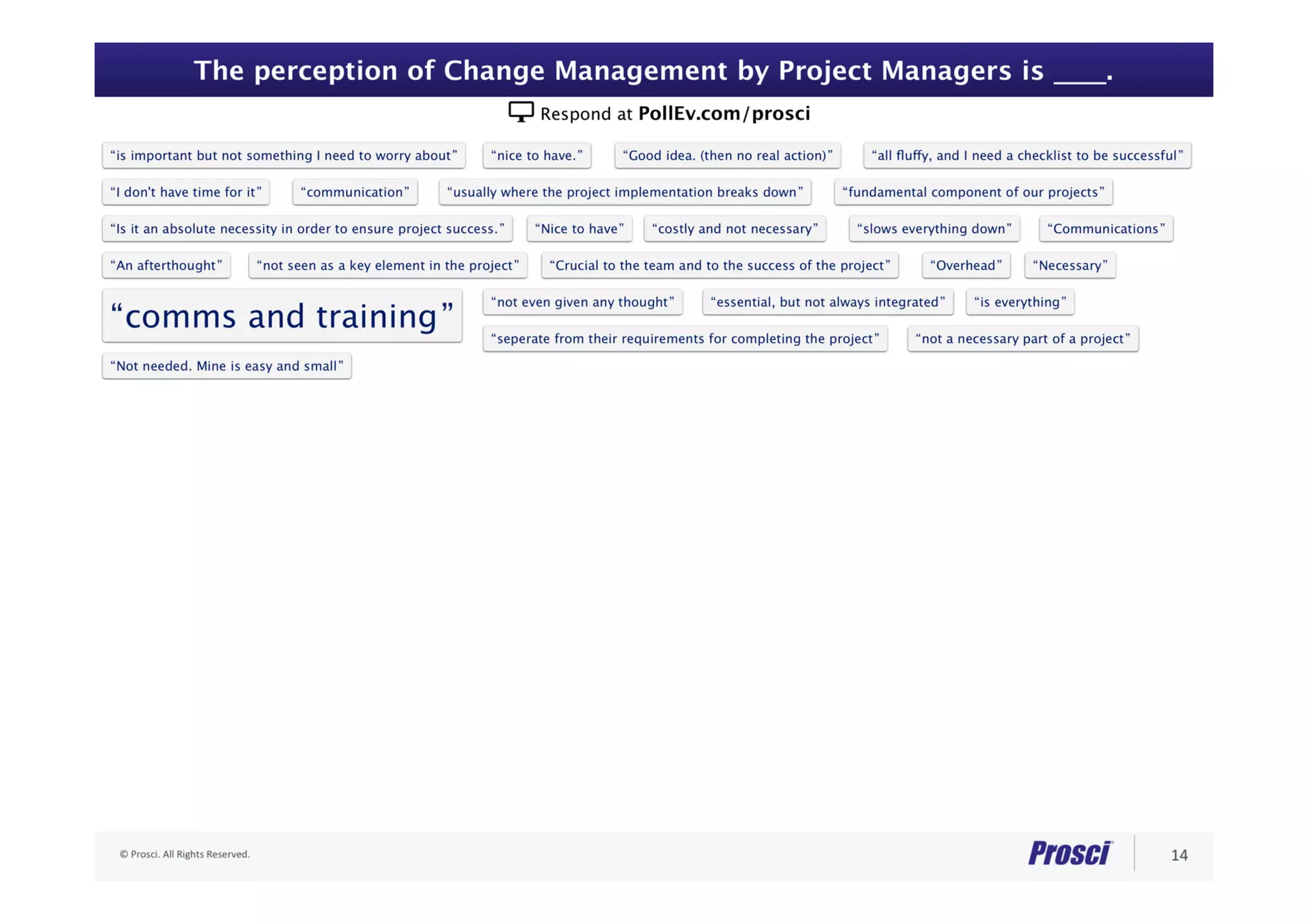 The perception of Change Management by Project Managers is ____.

Respond at PollEv.com/prosci

“is important but not something I need to worry about” “nice to have.” “Good idea. (then no real action)” “all fluffy, and I need a checklist to be successful”

“I don't have time for it” “communication” “usually where the project implementation breaks down” “fundamental component of our projects”

“Is it an absolute necessity in order to ensure project success.” “Nice to have” “costly and not necessary” “slows everything down” “Communications”

“An afterthought” “not seen as a key element in the project” “Crucial to the team and to the success of the project” “Overhead” “Necessary”

“comms and training” “not even given any thought” “essential, but not always integrated” “is everything”

“seperate from their requirements for completing the project” “not a necessary part of a project”

“Not needed. Mine is easy and small”

© Prosci. All Rights Reserved.

Prosci

14